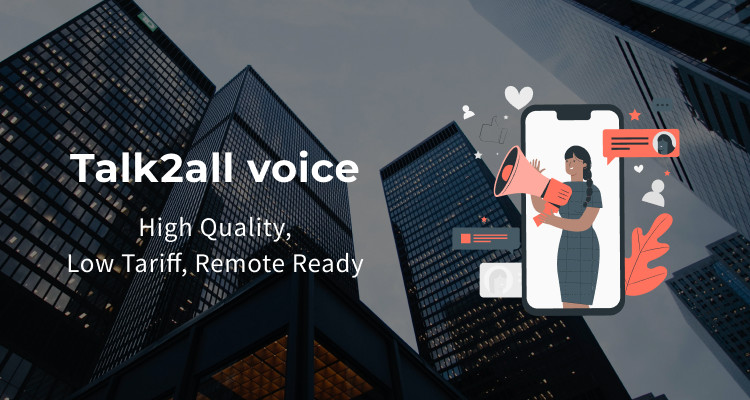 Talk2all voice

High Quality,
Low Tariff, Remote Ready